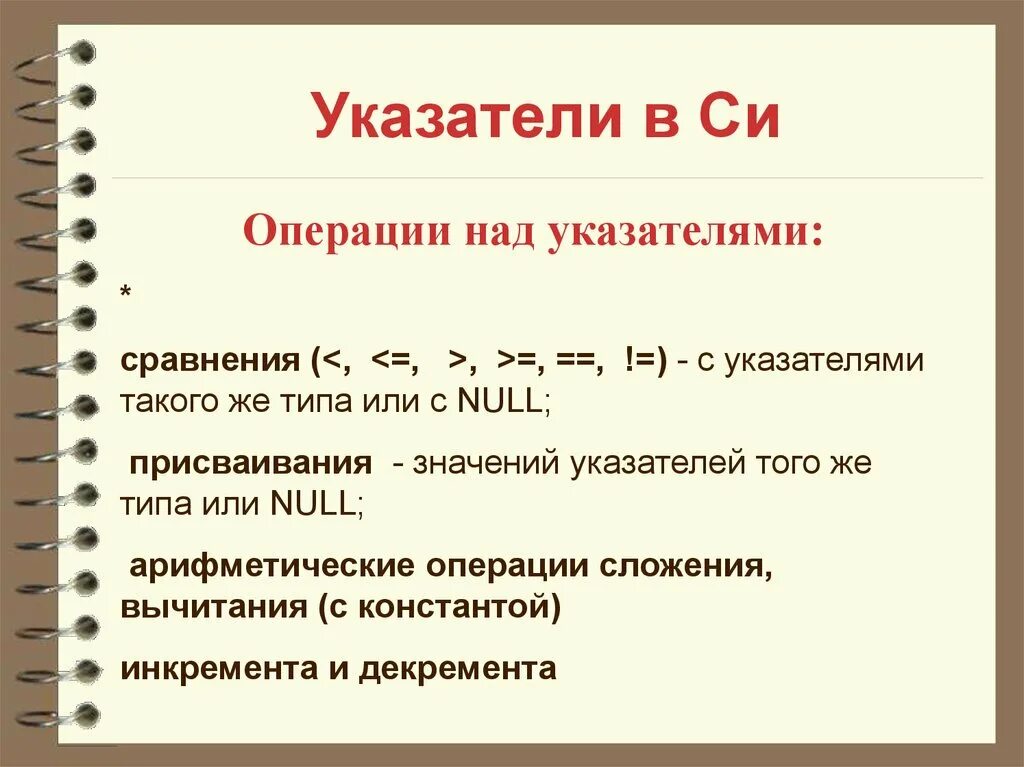 Указатели в Си

Операции над указателями:

*

сравнения (<, <=, >, >=, ==, !=) - с указателями такого же типа или с NULL;

присваивания - значений указателей того же типа или NULL;

арифметические операции сложения, вычитания (с константой)

инкремента и декремента